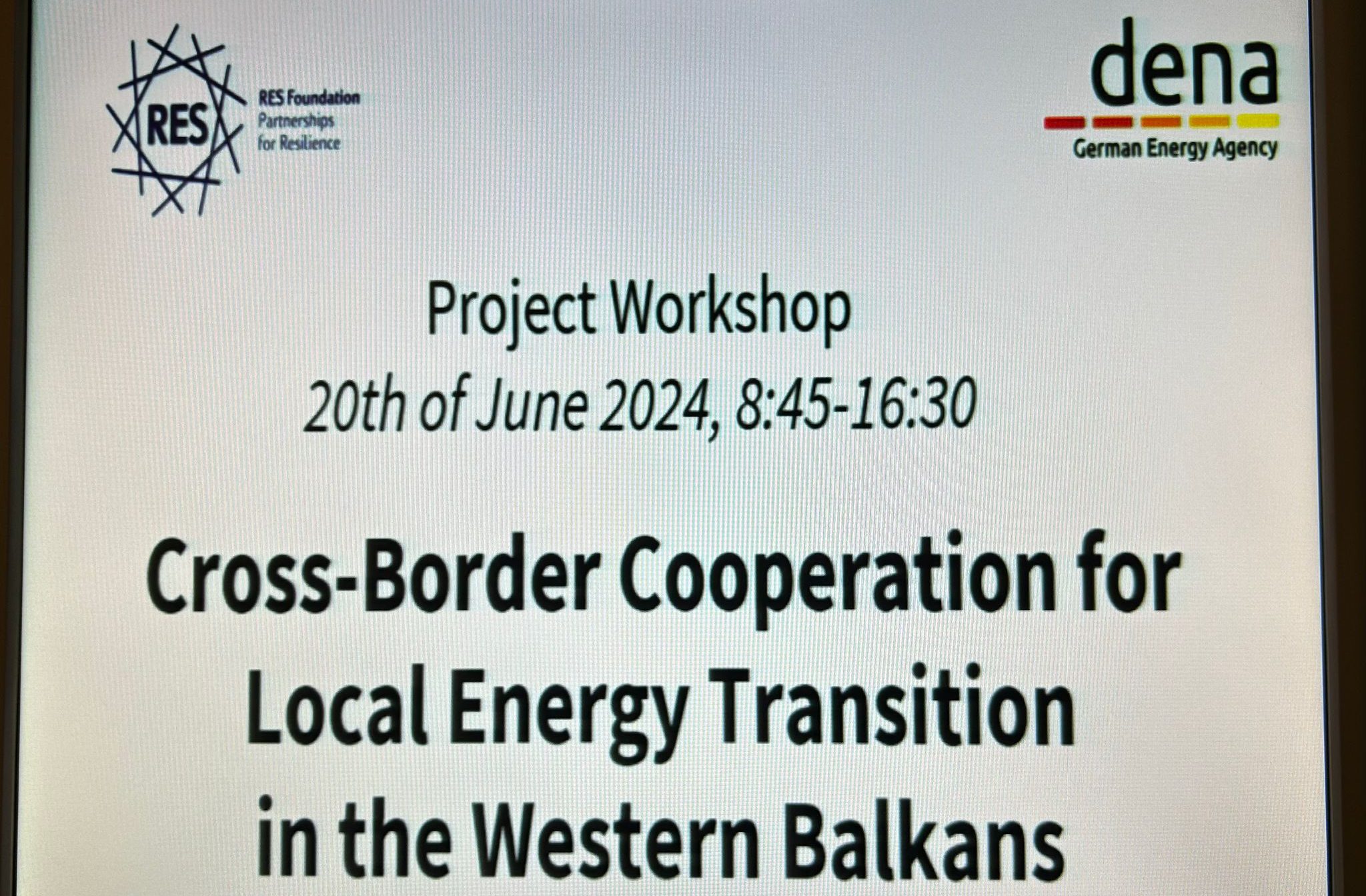 RES

RES Foundation
Partnerships
for Resilience

dena
German Energy Agency

Project Workshop
20th of June 2024, 8:45-16:30

Cross-Border Cooperation for Local Energy Transition in the Western Balkans